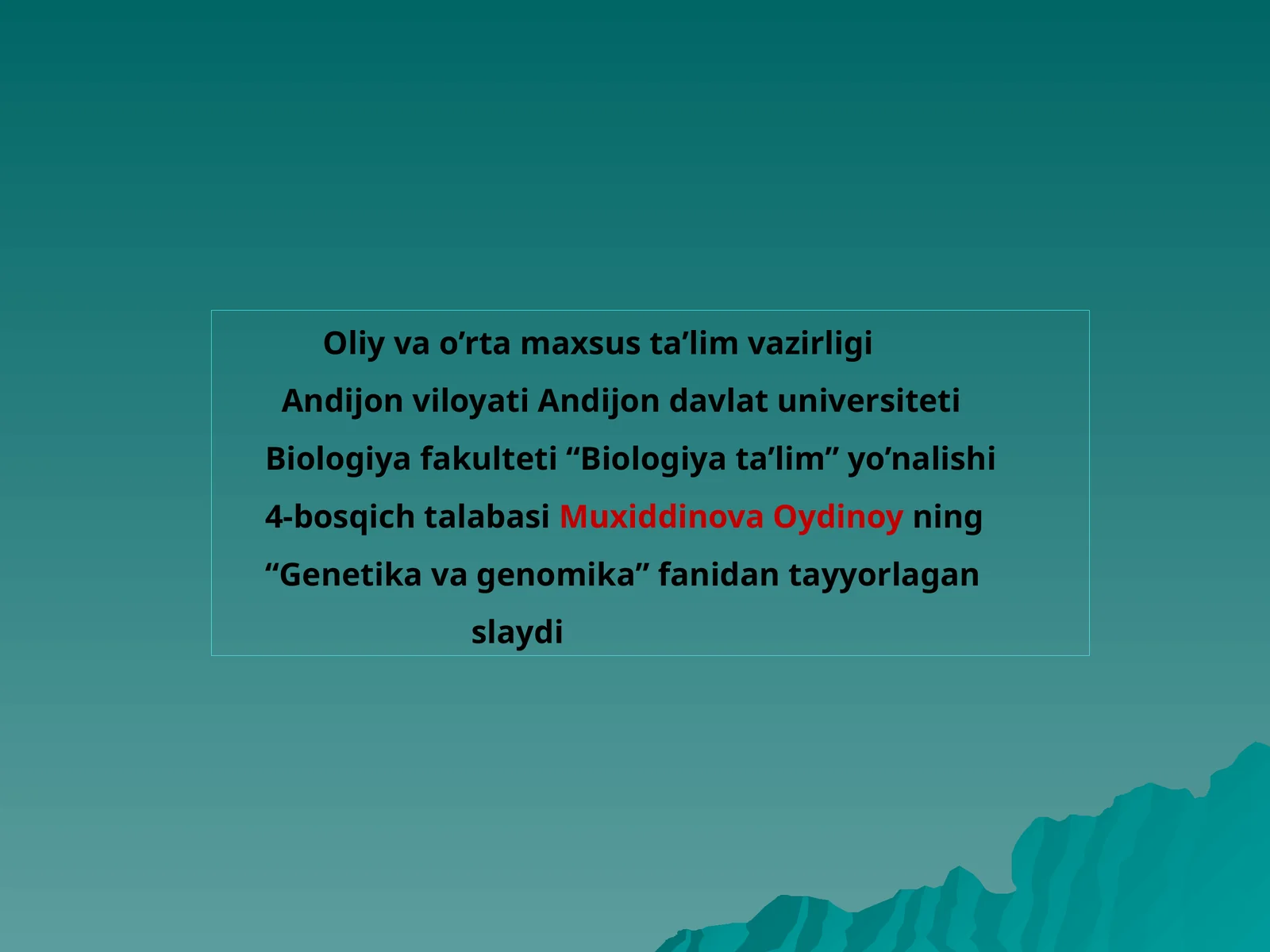 Oliy va o’rta maxsus ta’lim vazirligi

Andijon viloyati Andijon davlat universiteti

Biologiya fakulteti “Biologiya ta’lim” yo’nalishi

4-bosqich talabasi Muxiddinova Oydinoy ning

“Genetika va genomika” fanidan tayyorlagan

slaydi